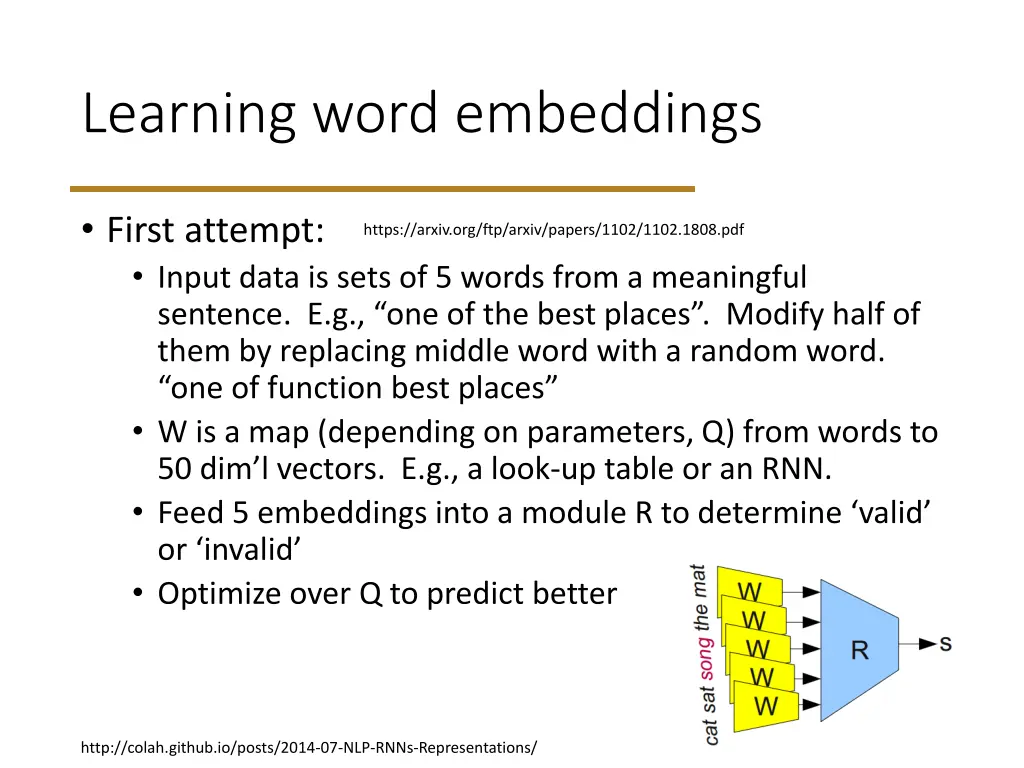 Learning word embeddings

• First attempt: https://arxiv.org/ftp/arxiv/papers/1102/1102.1808.pdf
 • Input data is sets of 5 words from a meaningful sentence. E.g., “one of the best places”. Modify half of them by replacing middle word with a random word. “one of function best places”
 • W is a map (depending on parameters, Q) from words to 50 dim’l vectors. E.g., a look-up table or an RNN.
 • Feed 5 embeddings into a module R to determine ‘valid’ or ‘invalid’
 • Optimize over Q to predict better

cat sat song the mat
W
W
W
W
W
R
s

http://colah.github.io/posts/2014-07-NLP-RNNs-Representations/